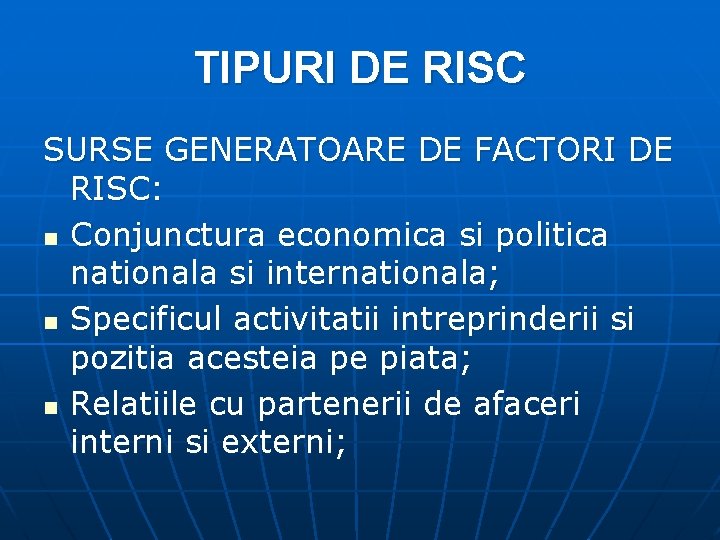 TIPURI DE RISC

SURSE GENERATOARE DE FACTORI DE RISC:

- Conjunctura economica si politica nationala si internationala;
- Specificul activitatii intreprinderii si pozitia acesteia pe piata;
- Relatiile cu partenerii de afaceri interni si externi;